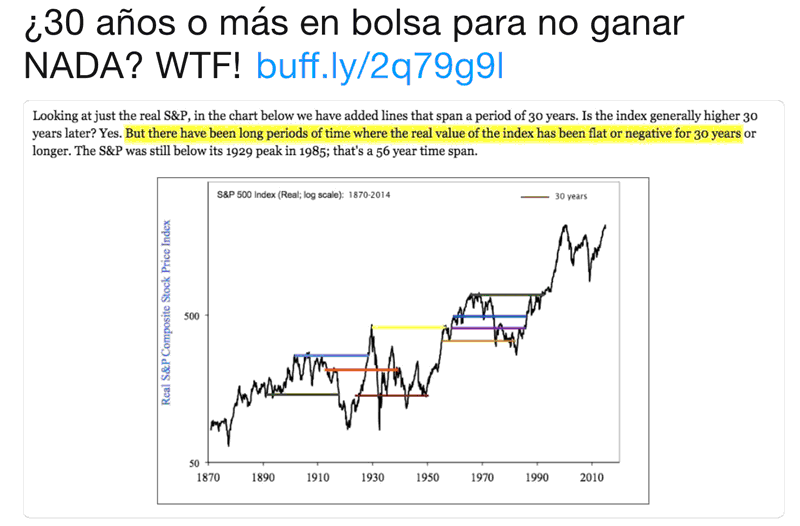 ¿30 años o más en bolsa para no ganar NADA? WTF! buff.ly/2q79g9l

Looking at just the real S&P, in the chart below we have added lines that span a period of 30 years. Is the index generally higher 30 years later? Yes. But there have been long periods of time where the real value of the index has been flat or negative for 30 years or longer. The S&P was still below its 1929 peak in 1985; that's a 56 year time span.

S&P 500 Index (Real; log scale): 1870-2014

30 years

Real S&P Composite Stock Price Index

500

50

1870 1890 1910 1930 1950 1970 1990 2010